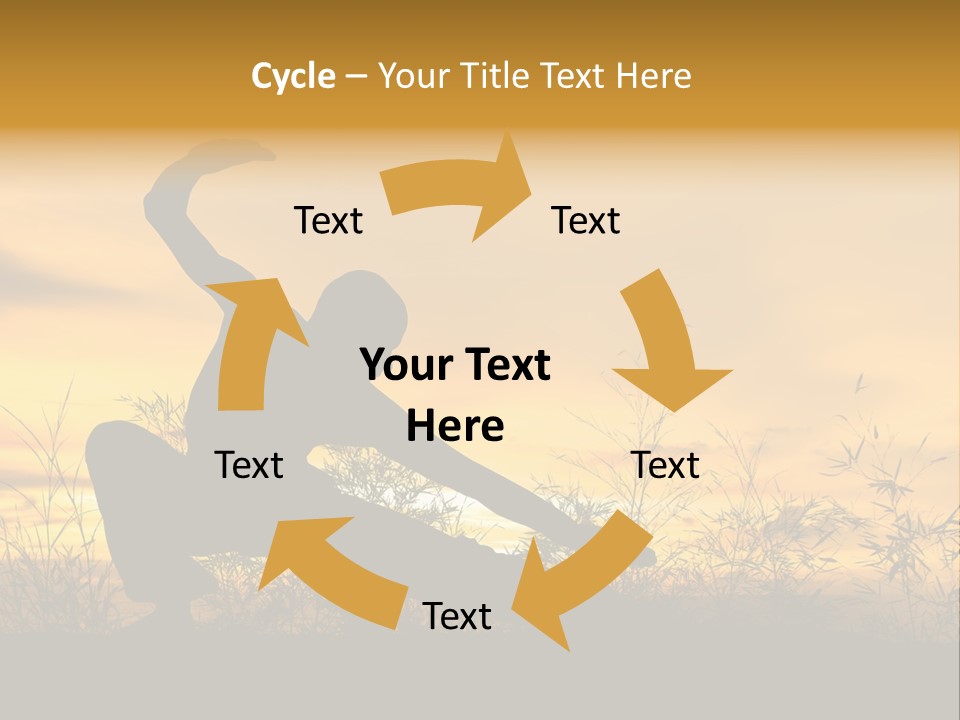 Cycle – Your Title Text Here

Text

Text

Your Text Here

Text

Text

Text